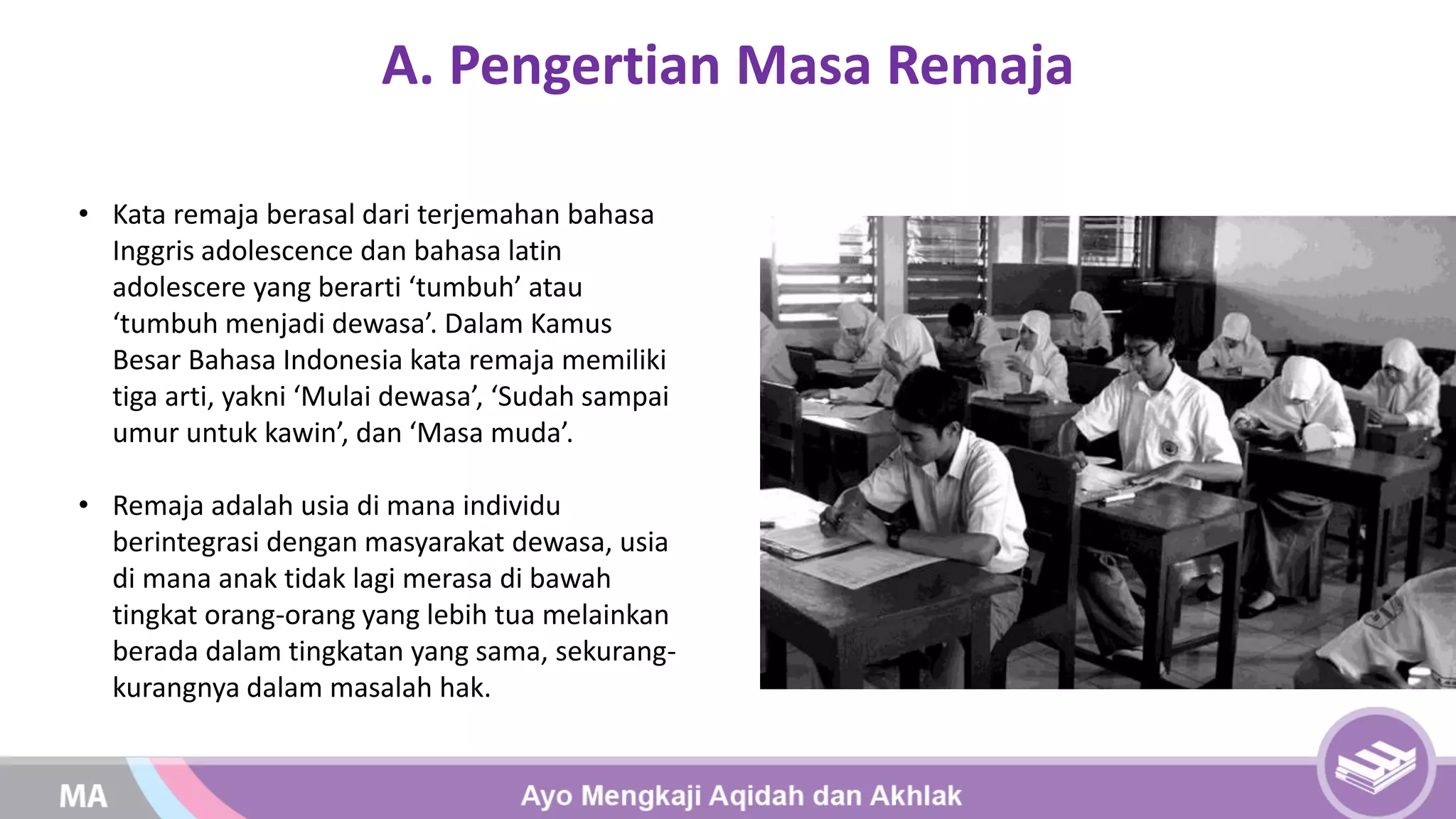 A. Pengertian Masa Remaja

• Kata remaja berasal dari terjemahan bahasa Inggris adolescence dan bahasa latin adolescere yang berarti ‘tumbuh’ atau ‘tumbuh menjadi dewasa’. Dalam Kamus Besar Bahasa Indonesia kata remaja memiliki tiga arti, yakni ‘Mulai dewasa’, ‘Sudah sampai umur untuk kawin’, dan ‘Masa muda’.

• Remaja adalah usia di mana individu berintegrasi dengan masyarakat dewasa, usia di mana anak tidak lagi merasa di bawah tingkat orang-orang yang lebih tua melainkan berada dalam tingkatan yang sama, sekurang-kurangnya dalam masalah hak.

MA

Ayo Mengkaji Aqidah dan Akhlak